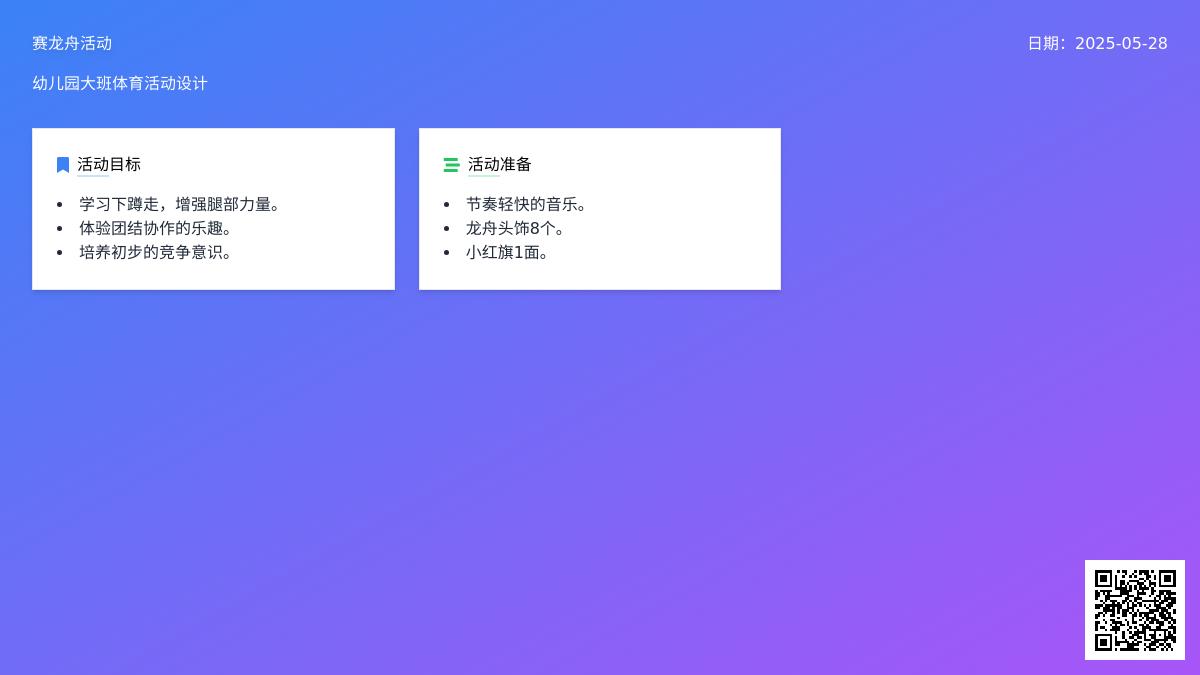 赛龙舟活动

日期：2025-05-28

幼儿园大班体育活动设计

活动目标

- 学习下蹲走，增强腿部力量。
- 体验团结协作的乐趣。
- 培养初步的竞争意识。

活动准备

- 节奏轻快的音乐。
- 龙舟头饰8个。
- 小红旗1面。